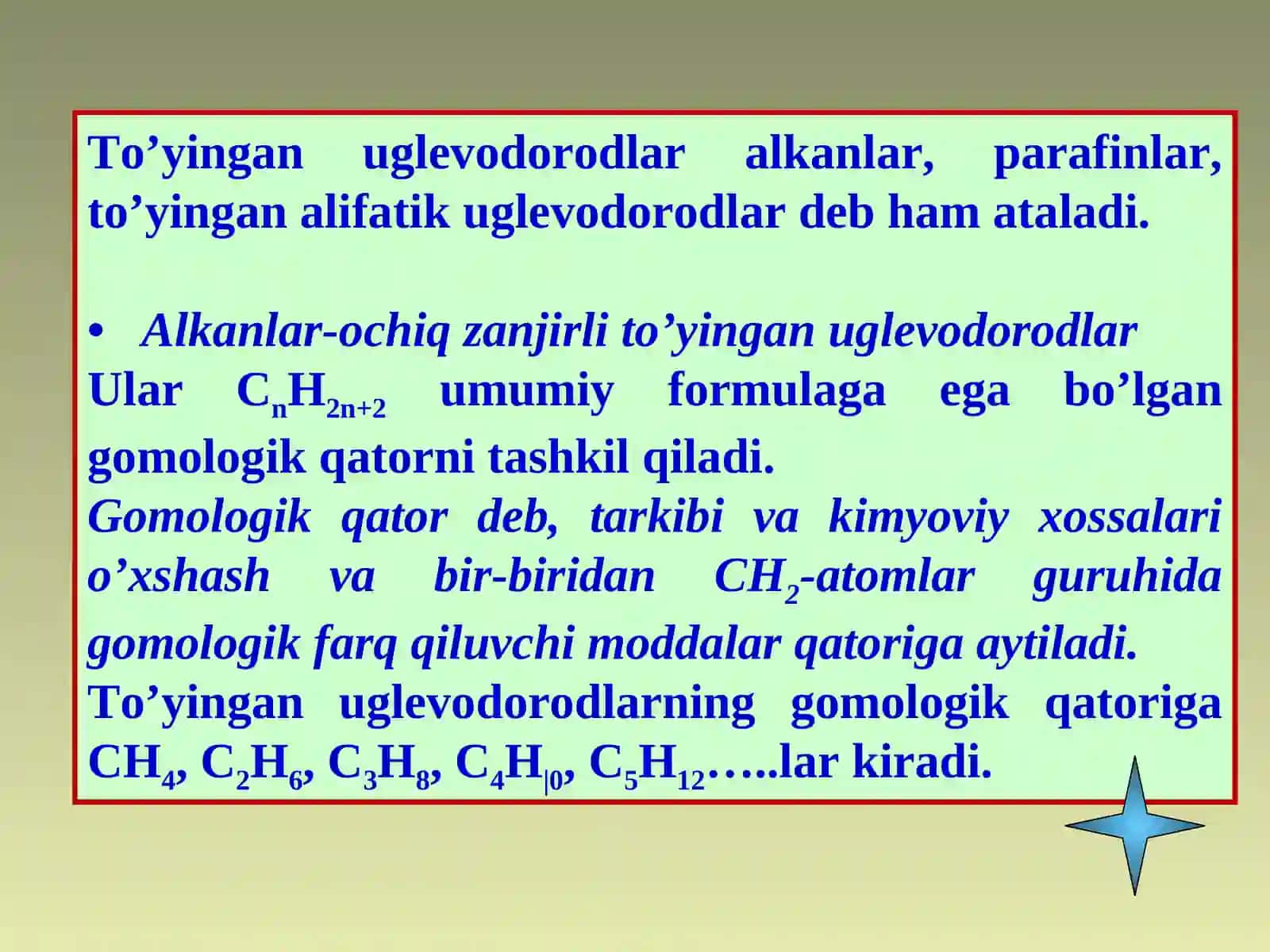 To’yingan uglevodorodlar alkanlar, parafinlar, to’yingan alifatik uglevodorodlar deb ham ataladi.

• Alkanlar-ochiq zanjirli to’yingan uglevodorodlar

Ular $C_nH_{2n+2}$ umumiy formulaga ega bo’lgan gomologik qatorni tashkil qiladi.

Gomologik qator deb, tarkibi va kimyoviy xossalari o’xshash va bir-biridan $CH_2$-atomlar guruhida gomologik farq qiluvchi moddalar qatoriga aytiladi.

To’yingan uglevodorodlarning gomologik qatoriga $CH_4$, $C_2H_6$, $C_3H_8$, $C_4H_{|0}$, $C_5H_{12}$…..lar kiradi.